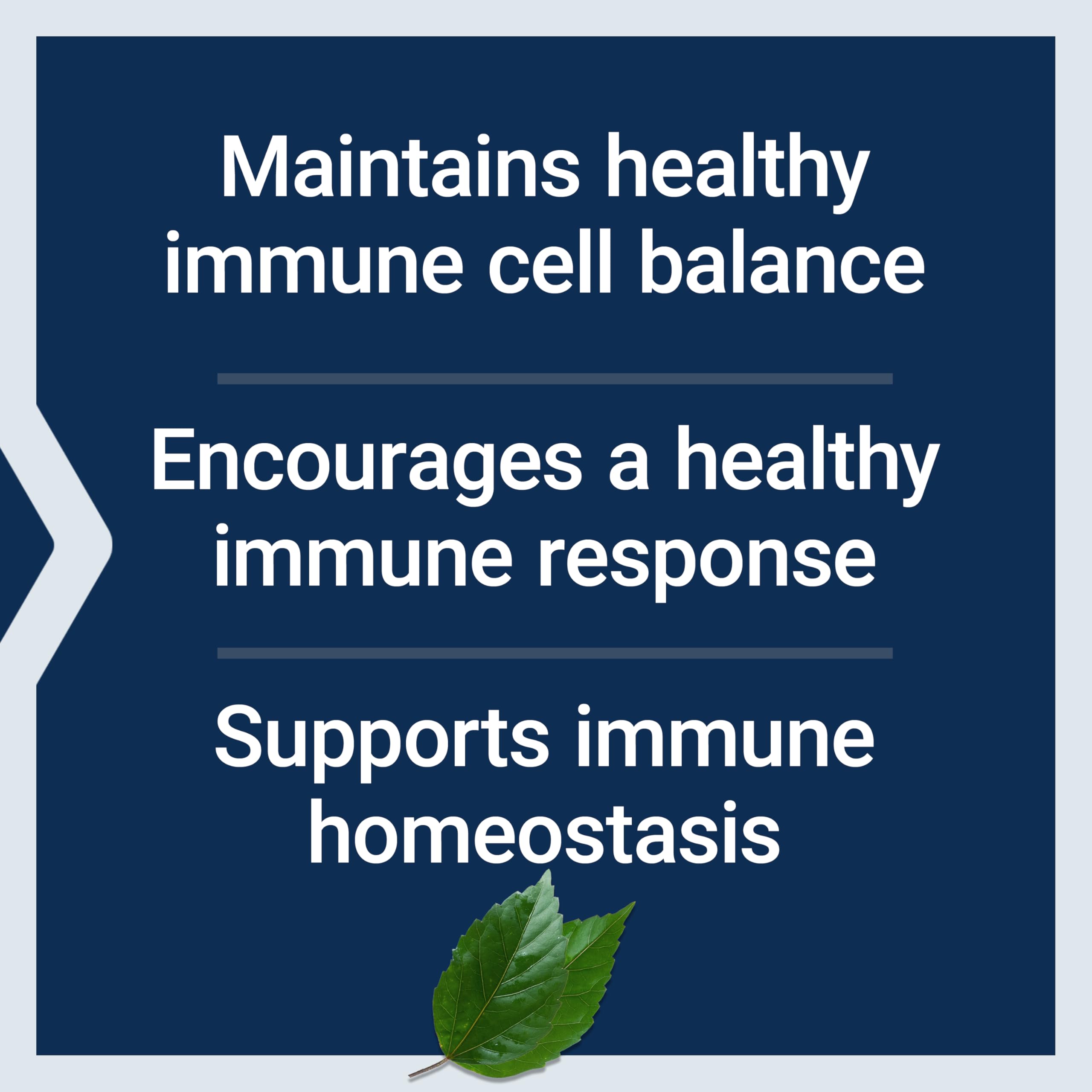 Maintains healthy immune cell balance

Encourages a healthy immune response

Supports immune homeostasis